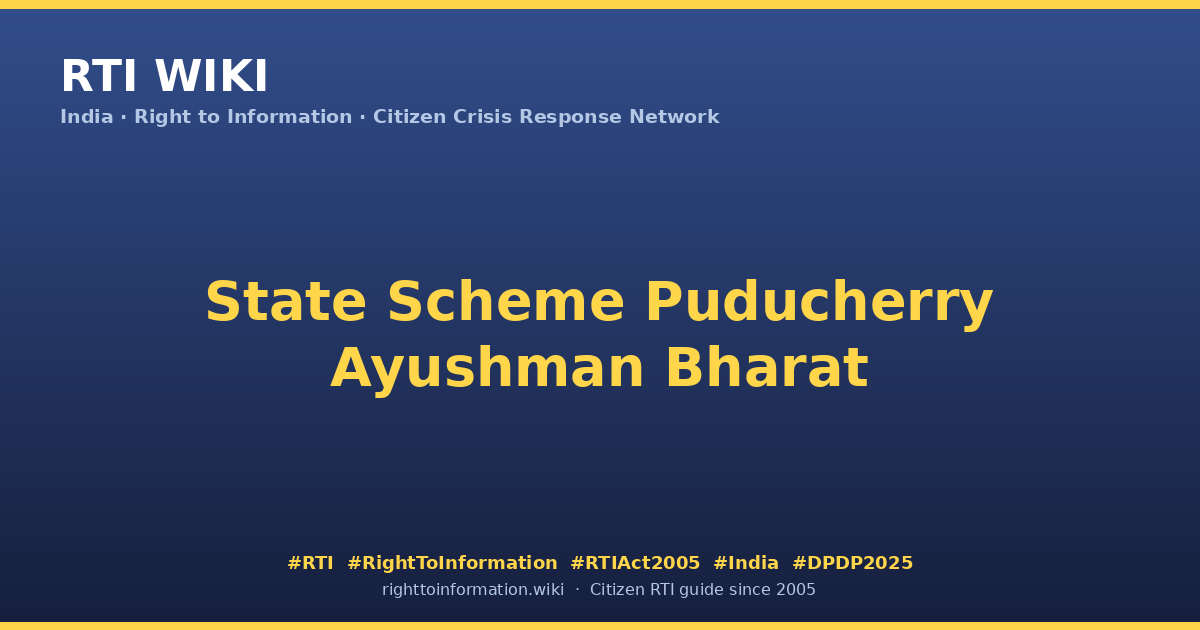 RTI WIKI
India · Right to Information · Citizen Crisis Response Network

State Scheme Puducherry
Ayushman Bharat

#RTI #RightToInformation #RTIAct2005 #India #DPDP2025
righttoinformation.wiki · Citizen RTI guide since 2005